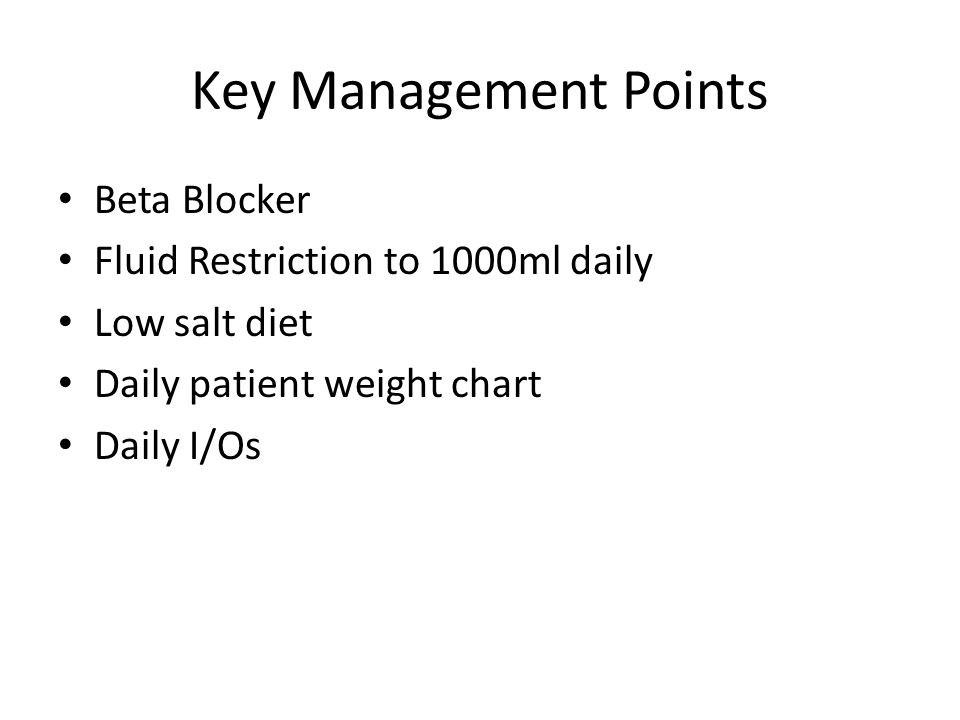 Key Management Points

• Beta Blocker
• Fluid Restriction to 1000ml daily
• Low salt diet
• Daily patient weight chart
• Daily I/Os